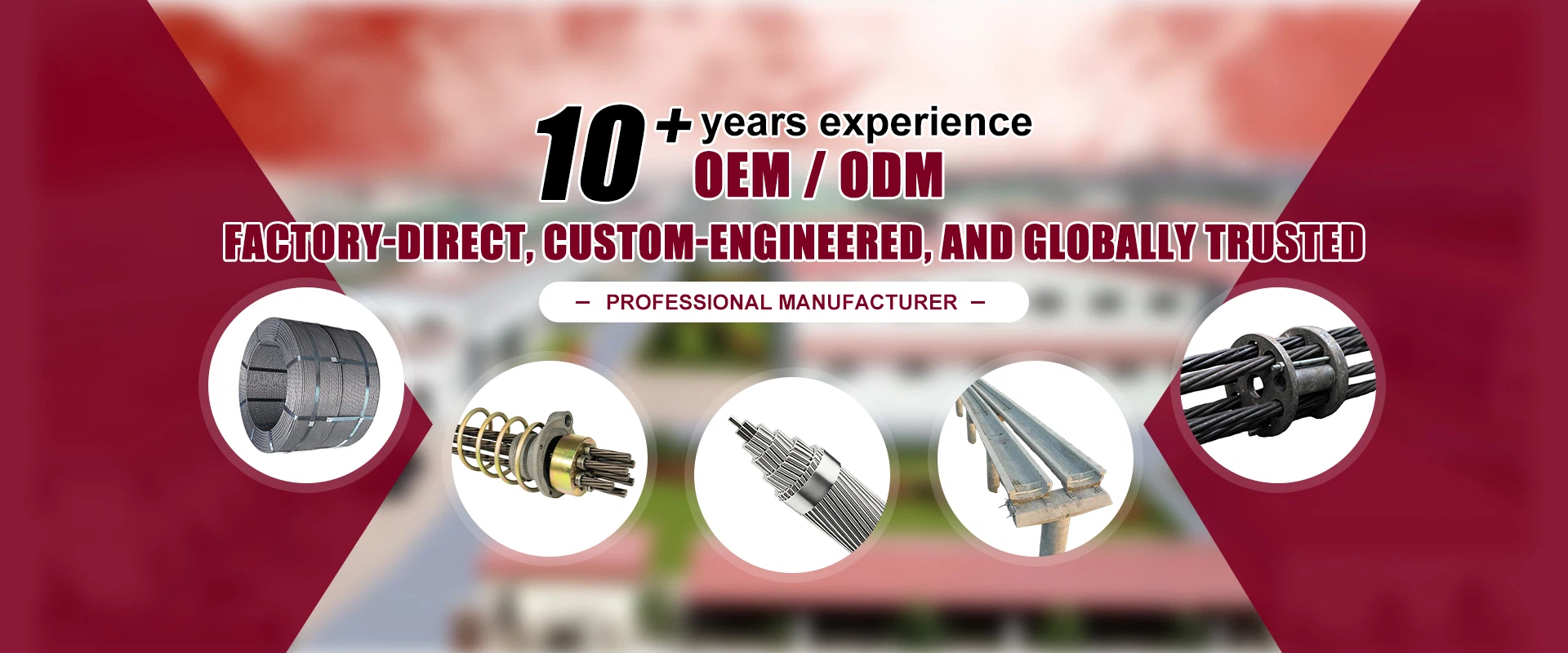 10+ years experience
OEM / ODM

FACTORY-DIRECT, CUSTOM-ENGINEERED, AND GLOBALLY TRUSTED

– PROFESSIONAL MANUFACTURER –